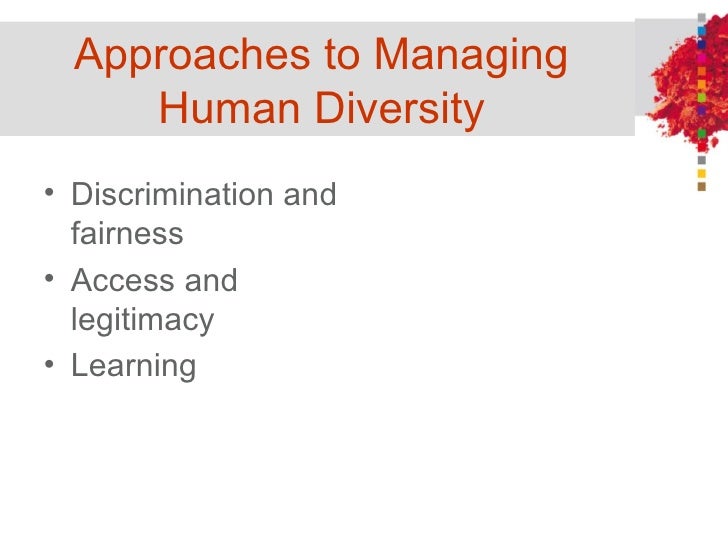 Approaches to Managing Human Diversity

• Discrimination and fairness
• Access and legitimacy
• Learning